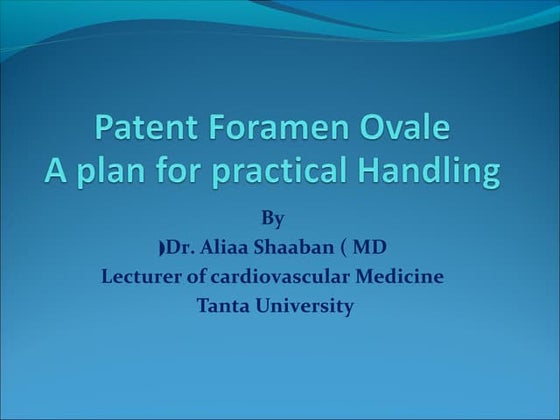 Patent Foramen Ovale
A plan for practical Handling

By
)Dr. Aliaa Shaaban ( MD
Lecturer of cardiovascular Medicine
Tanta University